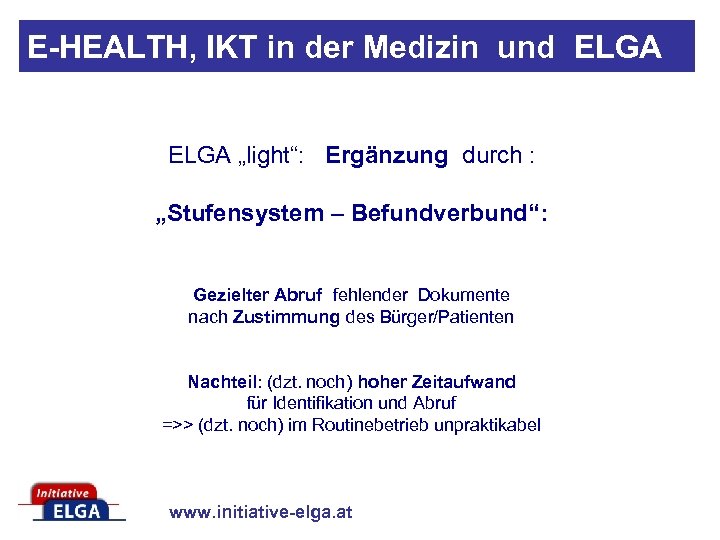 E-HEALTH, IKT in der Medizin und ELGA

ELGA „light“: Ergänzung durch :

„Stufensystem – Befundverbund“:

Gezielter Abruf fehlender Dokumente nach Zustimmung des Bürger/Patienten

Nachteil: (dzt. noch) hoher Zeitaufwand für Identifikation und Abruf =>> (dzt. noch) im Routinebetrieb unpraktikabel

Initiative ELGA

www.initiative-elga.at